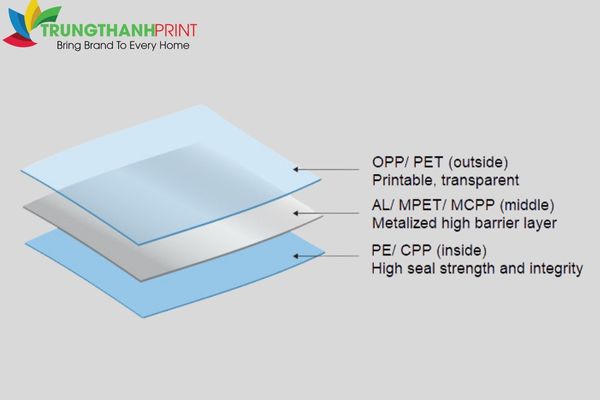 TRUNGTHANHPRINT
Bring Brand To Every Home

OPP/ PET (outside)
Printable, transparent

AL/ MPET/ MCPP (middle)
Metalized high barrier layer

PE/ CPP (inside)
High seal strength and integrity